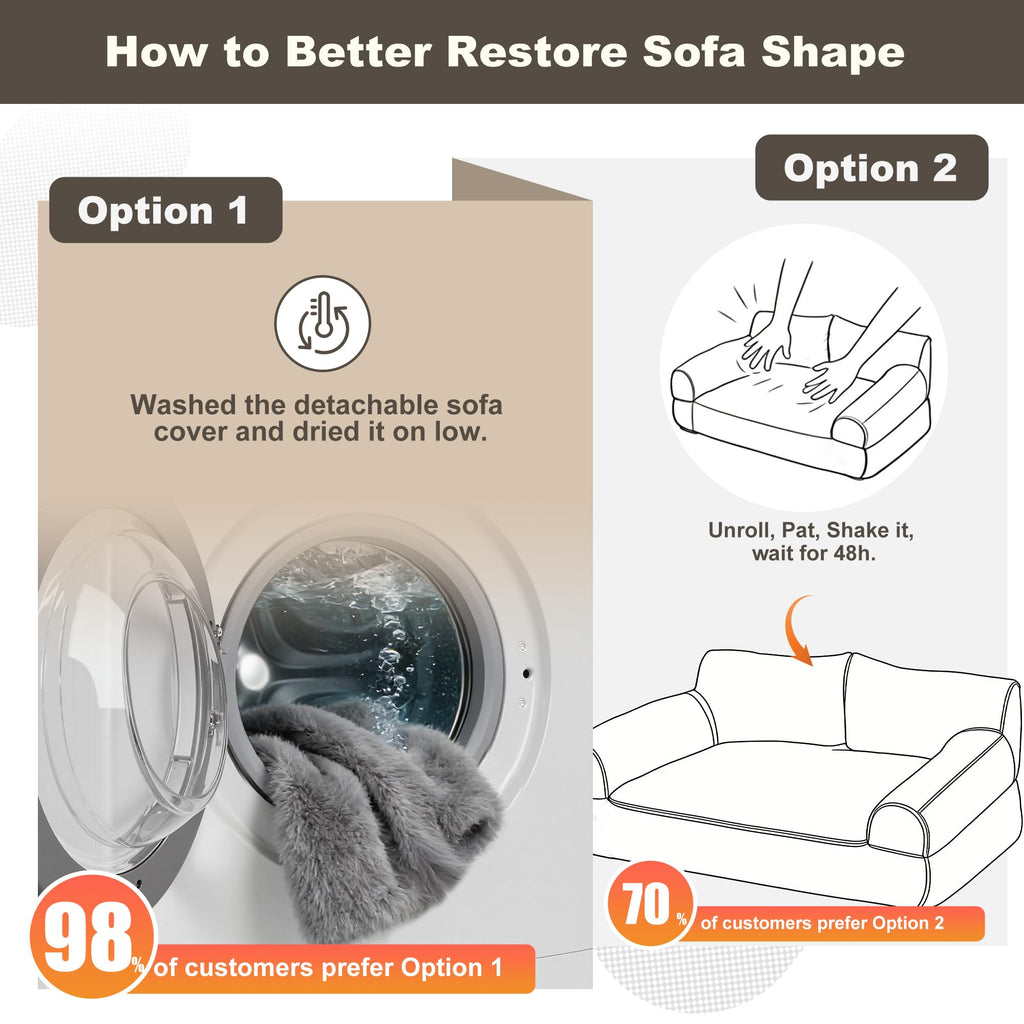 How to Better Restore Sofa Shape

Option 1

Washed the detachable sofa cover and dried it on low.

98% of customers prefer Option 1

Option 2

Unroll, Pat, Shake it, wait for 48h.

70% of customers prefer Option 2